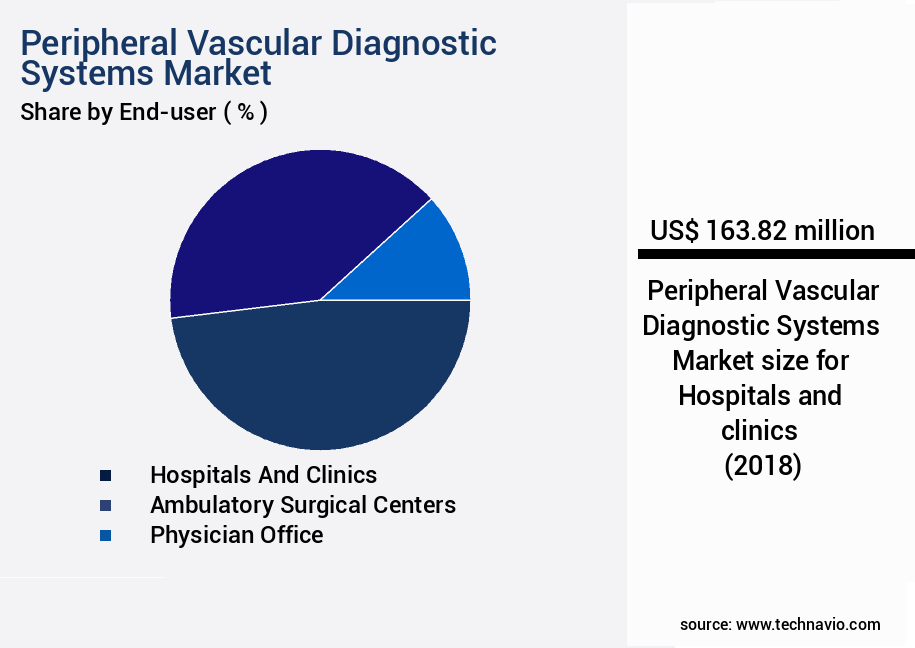 Peripheral Vascular Diagnostic Systems Market
Share by End-user ( % )

Hospitals And Clinics
Ambulatory Surgical Centers
Physician Office

US$ 163.82 million

Peripheral Vascular Diagnostic Systems Market size for Hospitals and clinics (2018)

source: www.technavio.com